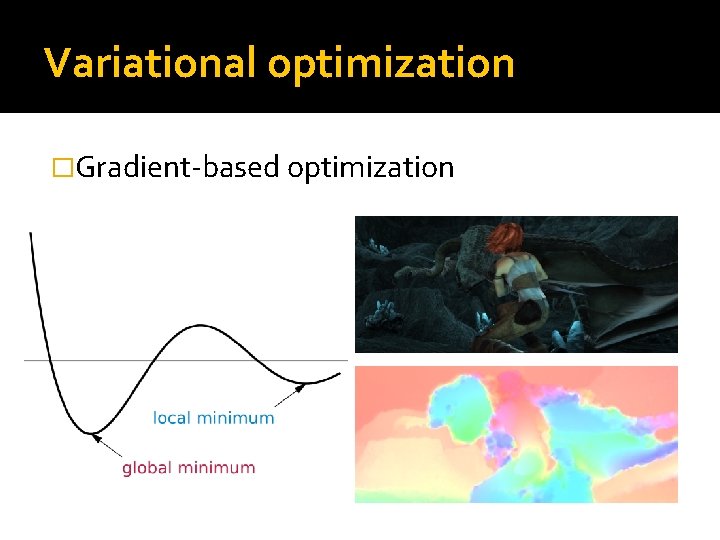 Variational optimization

□Gradient-based optimization

local minimum

global minimum